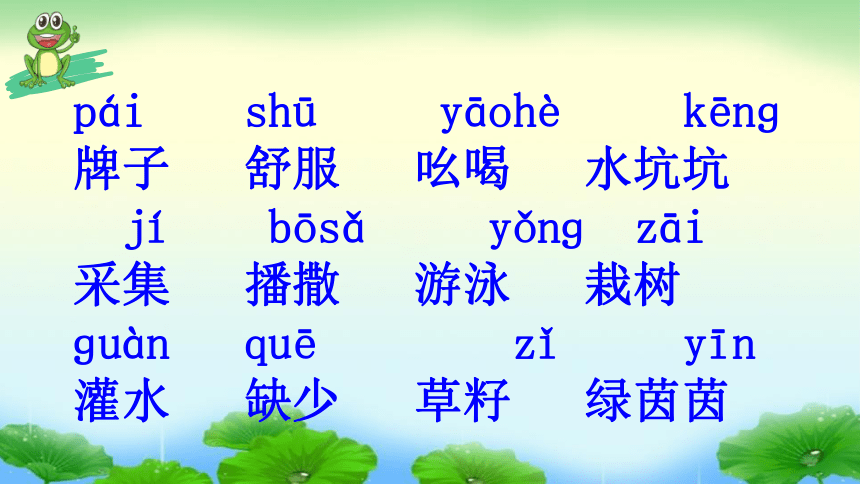 pái shū yāohè kēng
牌子 舒服 吆喝 水坑坑
jí bōsǎ yǒng zāi
采集 播撒 游泳 栽树
guàn quē zǐ yīn
灌水 缺少 草籽 绿茵茵